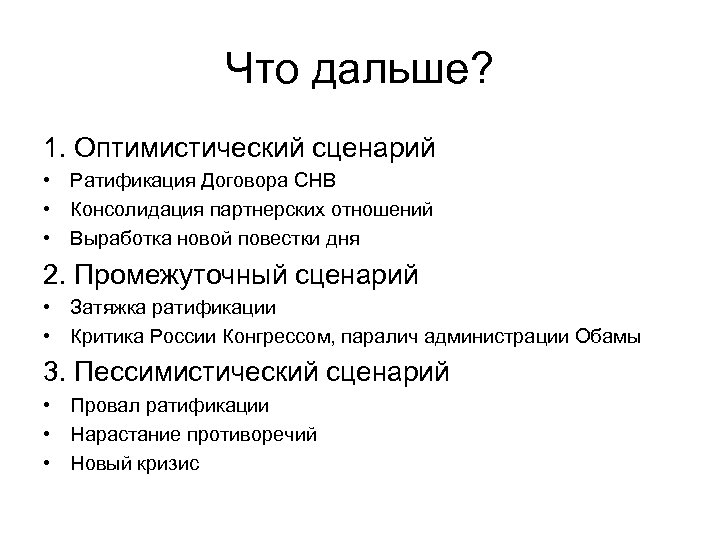 Что дальше?

1. Оптимистический сценарий
• Ратификация Договора СНВ
• Консолидация партнерских отношений
• Выработка новой повестки дня

2. Промежуточный сценарий
• Затяжка ратификации
• Критика России Конгрессом, паралич администрации Обамы

3. Пессимистический сценарий
• Провал ратификации
• Нарастание противоречий
• Новый кризис